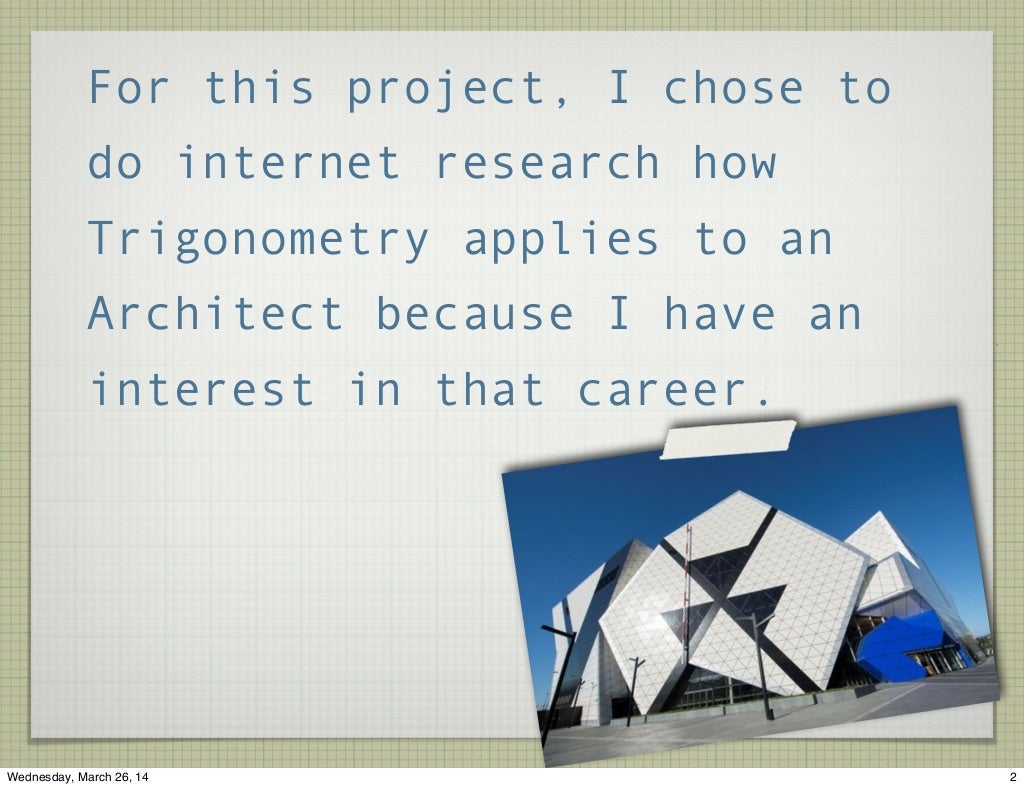 For this project, I chose to do internet research how Trigonometry applies to an Architect because I have an interest in that career.

Wednesday, March 26, 14

2